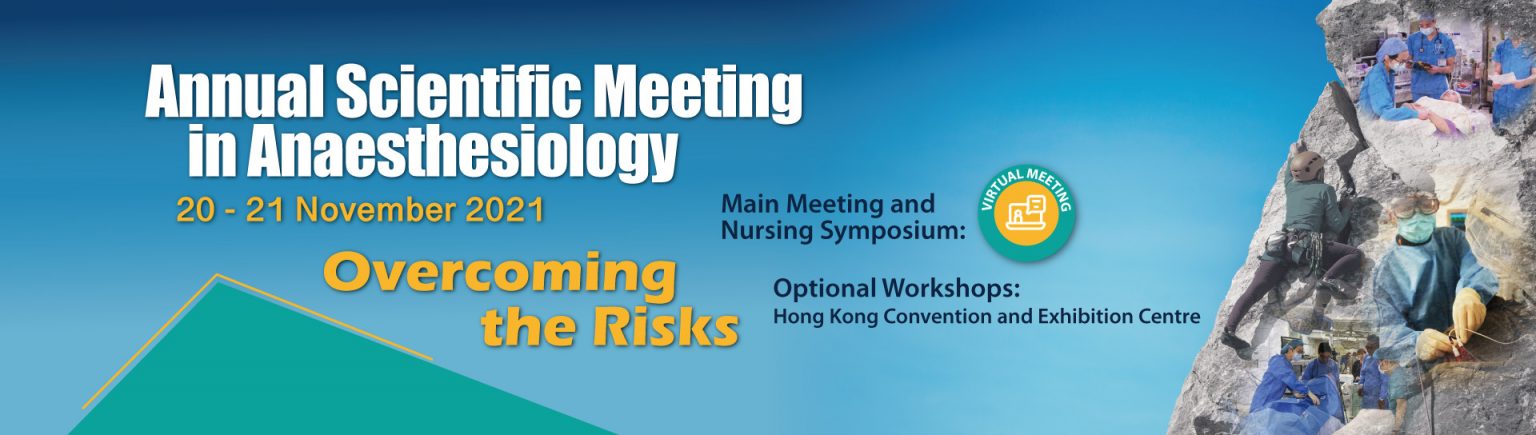 Annual Scientific Meeting in Anaesthesiology

20 - 21 November 2021

Overcoming the Risks

Main Meeting and Nursing Symposium:

VIRTUAL MEETING

Optional Workshops:
Hong Kong Convention and Exhibition Centre